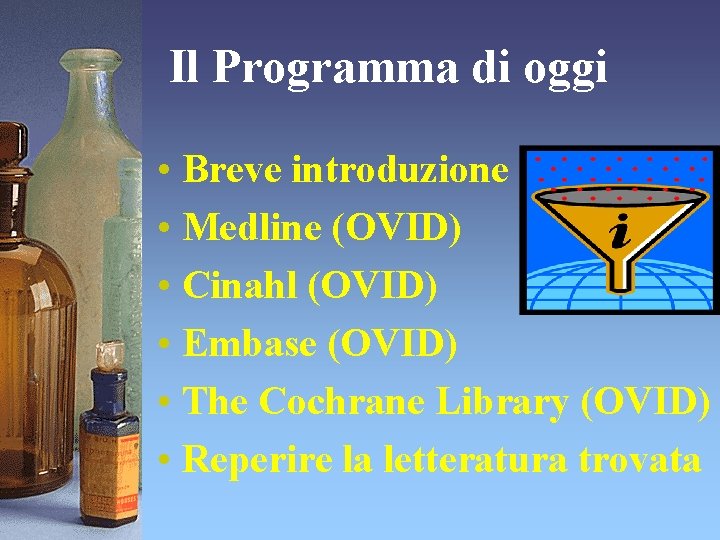 Il Programma di oggi

• Breve introduzione
• Medline (OVID)
• Cinahl (OVID)
• Embase (OVID)
• The Cochrane Library (OVID)
• Reperire la letteratura trovata

i